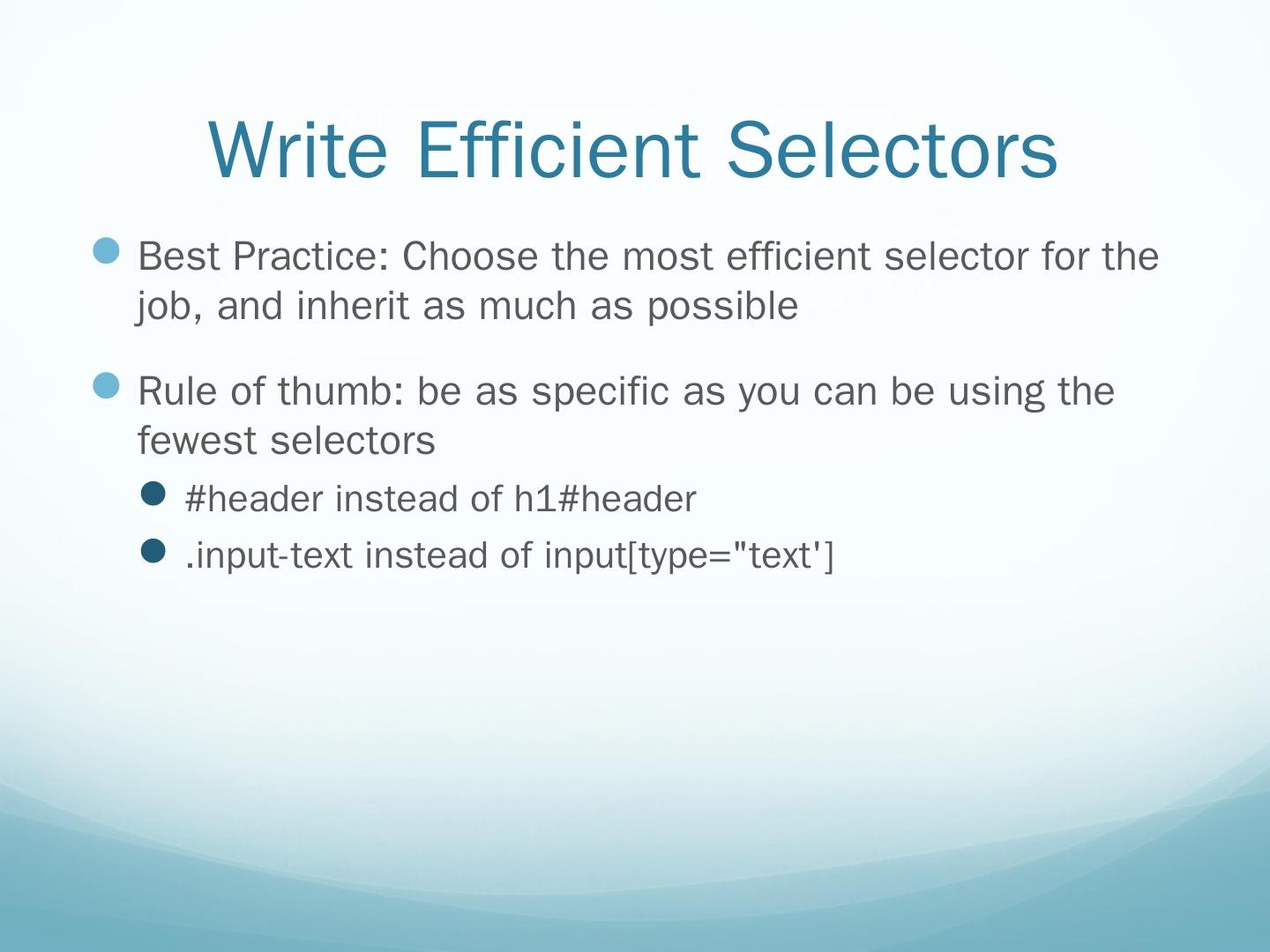 Write Efficient Selectors

Best Practice: Choose the most efficient selector for the job, and inherit as much as possible

Rule of thumb: be as specific as you can be using the fewest selectors

#header instead of h1#header

.input-text instead of input[type="text']